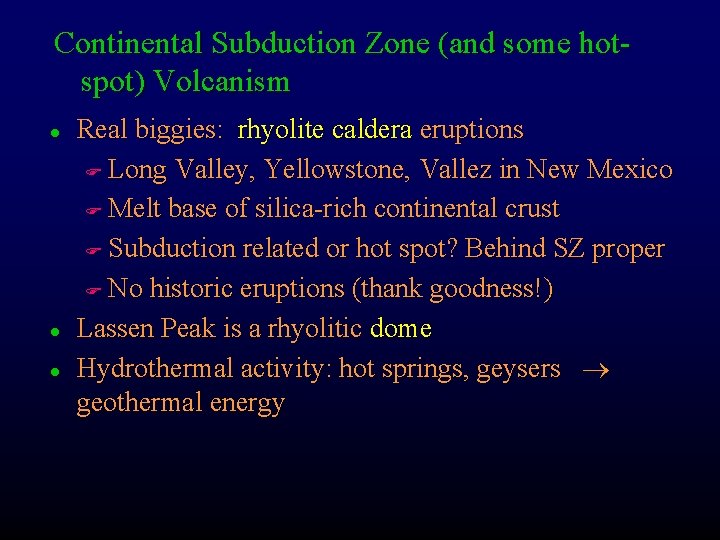 Continental Subduction Zone (and some hot-spot) Volcanism

- Real biggies: rhyolite caldera eruptions
  - Long Valley, Yellowstone, Vallez in New Mexico
  - Melt base of silica-rich continental crust
  - Subduction related or hot spot? Behind SZ proper
  - No historic eruptions (thank goodness!)
- Lassen Peak is a rhyolitic dome
- Hydrothermal activity: hot springs, geysers $\rightarrow$ geothermal energy